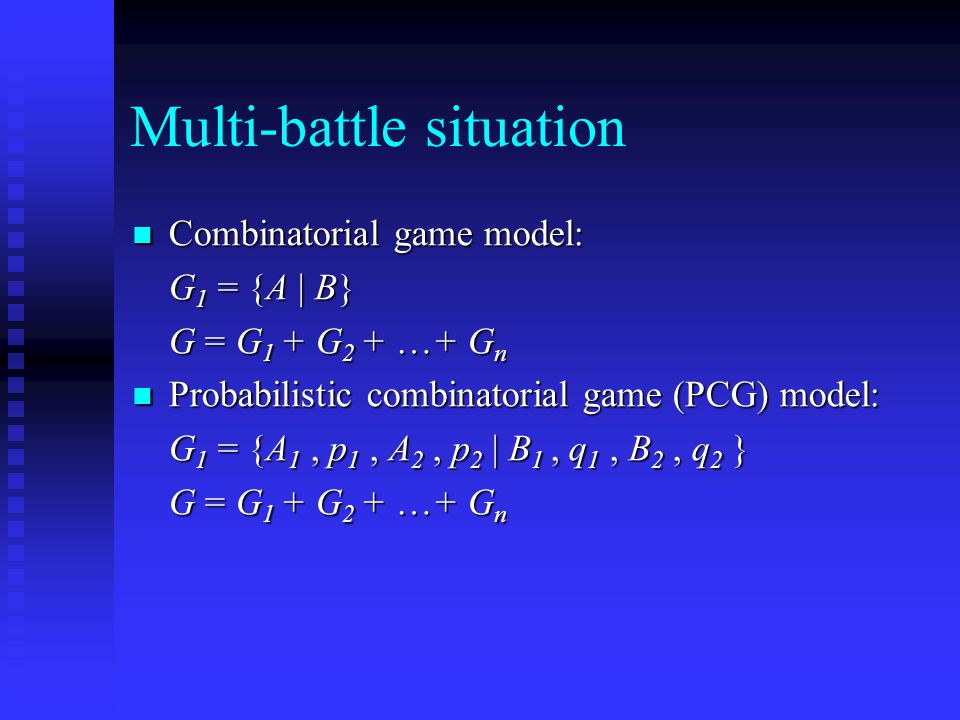 Multi-battle situation

■ Combinatorial game model:

$G_1 = \{A \mid B\}$

$G = G_1 + G_2 + \ldots + G_n$

■ Probabilistic combinatorial game (PCG) model:

$G_1 = \{A_1 , p_1 , A_2 , p_2 \mid B_1 , q_1 , B_2 , q_2 \}$

$G = G_1 + G_2 + \ldots + G_n$